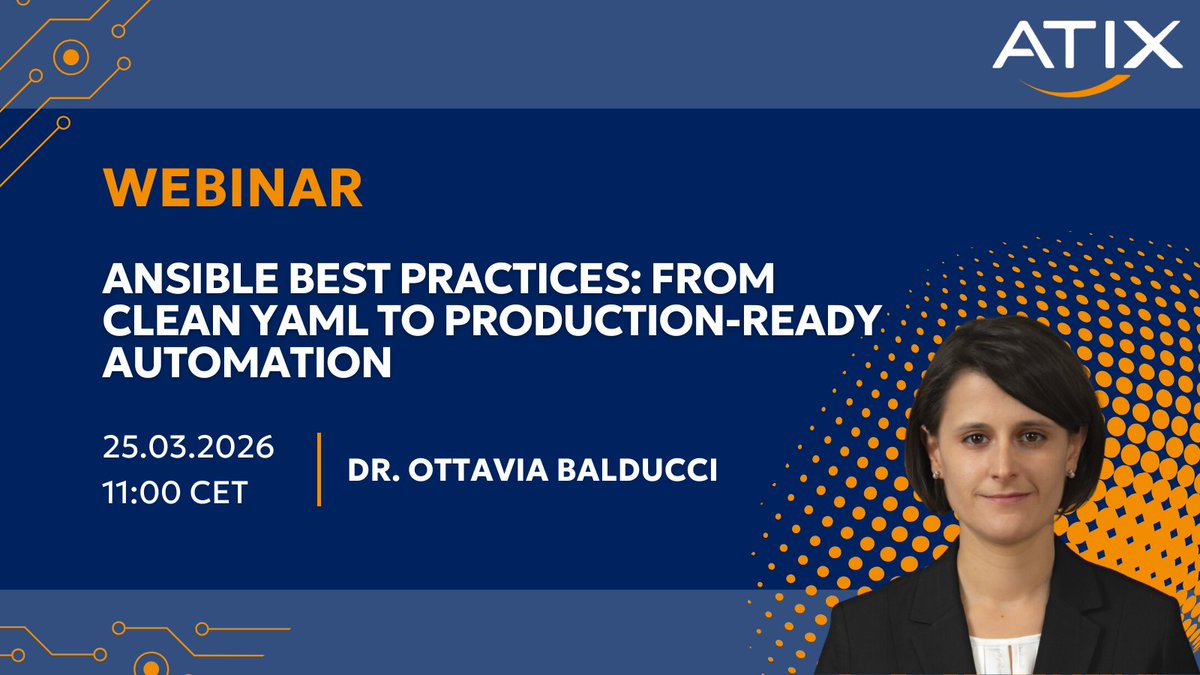 ATIX

WEBINAR

ANSIBLE BEST PRACTICES: FROM CLEAN YAML TO PRODUCTION-READY AUTOMATION

25.03.2026
11:00 CET

DR. OTTAVIA BALDUCCI